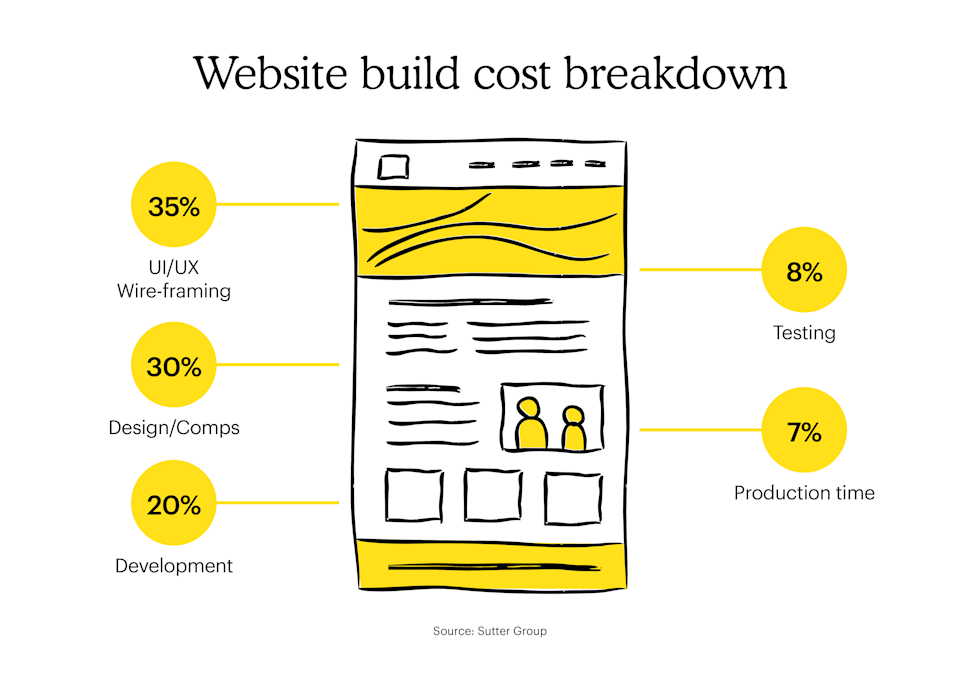 Website build cost breakdown

35%
UI/UX
Wire-framing

30%
Design/Comps

20%
Development

8%
Testing

7%
Production time

Source: Sutter Group